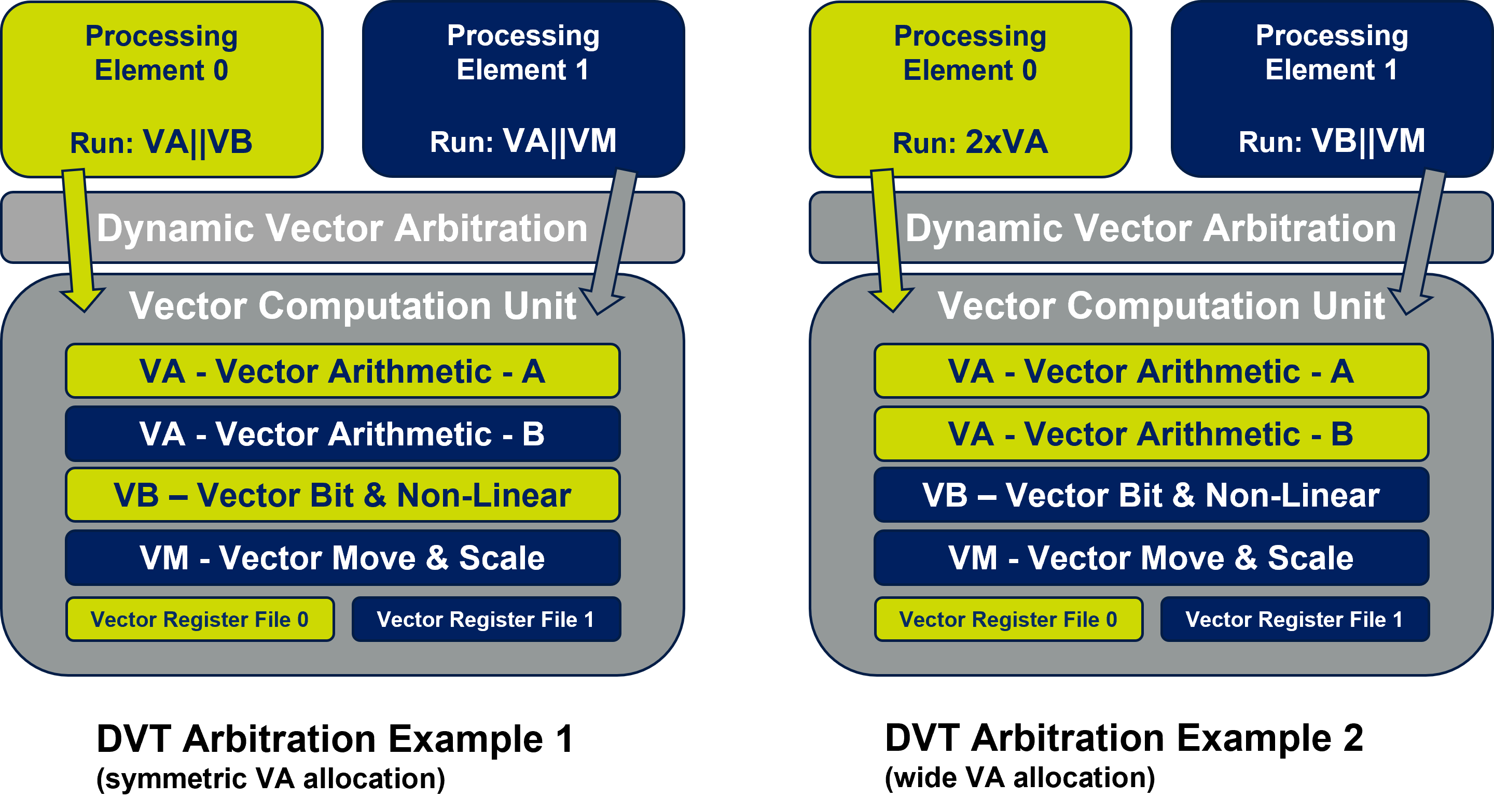 Processing Element 0

Run: VA||VB

Processing Element 1

Run: VA||VM

Dynamic Vector Arbitration

Vector Computation Unit

VA - Vector Arithmetic - A

VA - Vector Arithmetic - B

VB – Vector Bit & Non-Linear

VM - Vector Move & Scale

Vector Register File 0

Vector Register File 1

DVT Arbitration Example 1
(symmetric VA allocation)

Processing Element 0

Run: 2xVA

Processing Element 1

Run: VB||VM

Dynamic Vector Arbitration

Vector Computation Unit

VA - Vector Arithmetic - A

VA - Vector Arithmetic - B

VB – Vector Bit & Non-Linear

VM - Vector Move & Scale

Vector Register File 0

Vector Register File 1

DVT Arbitration Example 2
(wide VA allocation)